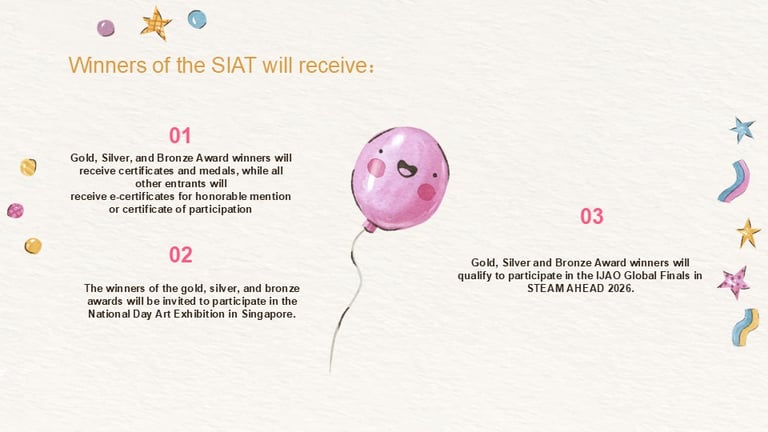 Winners of the SIAT will receive：

01

Gold, Silver, and Bronze Award winners will receive certificates and medals, while all other entrants will receive e-certificates for honorable mention or certificate of participation

02

The winners of the gold, silver, and bronze awards will be invited to participate in the National Day Art Exhibition in Singapore.

03

Gold, Silver and Bronze Award winners will qualify to participate in the IJAO Global Finals in STEAM AHEAD 2026.